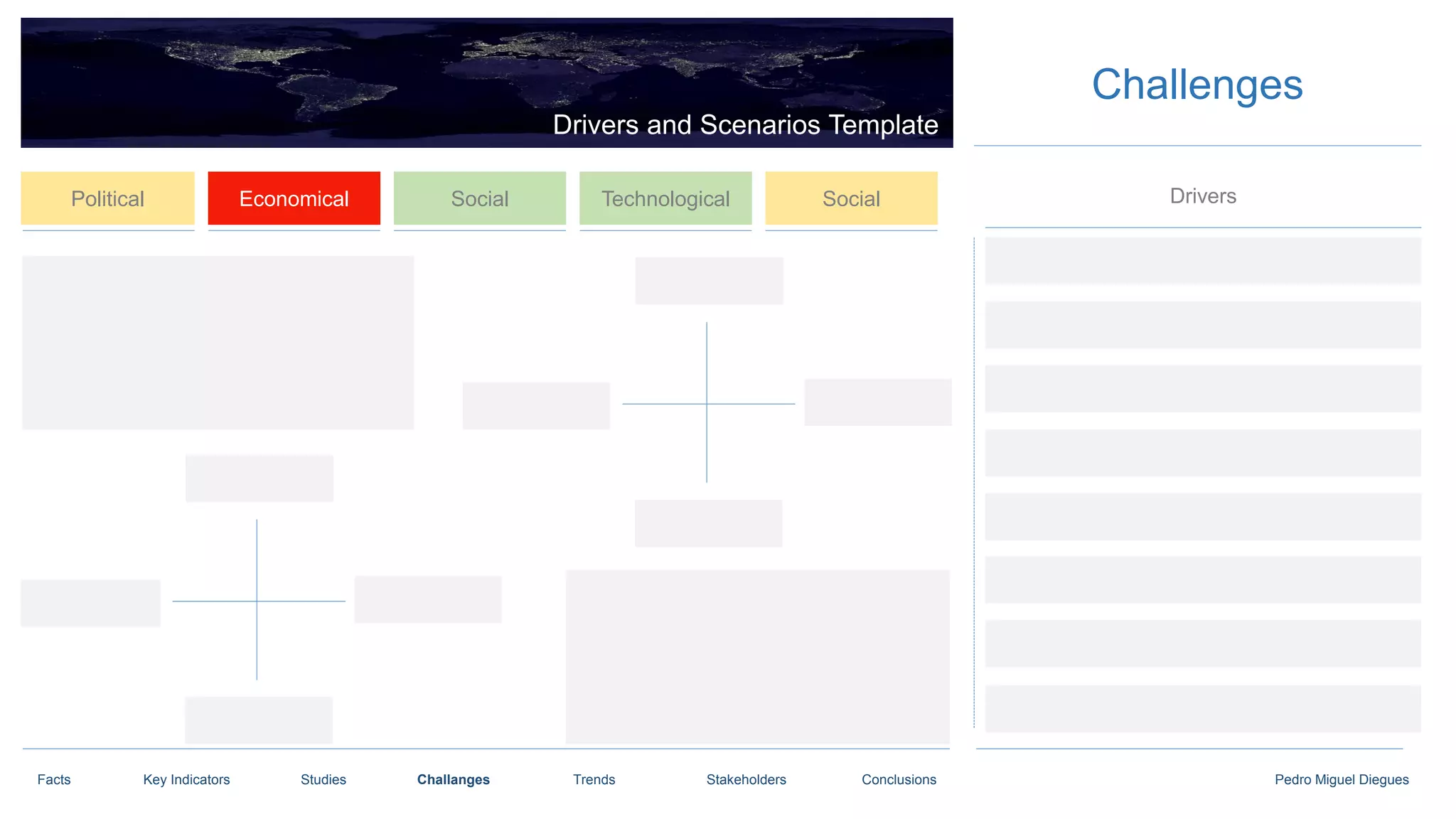 Drivers and Scenarios Template

Challenges

Political

Economical

Social

Technological

Social

Drivers

Facts Key Indicators Studies Challanges Trends Stakeholders Conclusions

Pedro Miguel Diegues